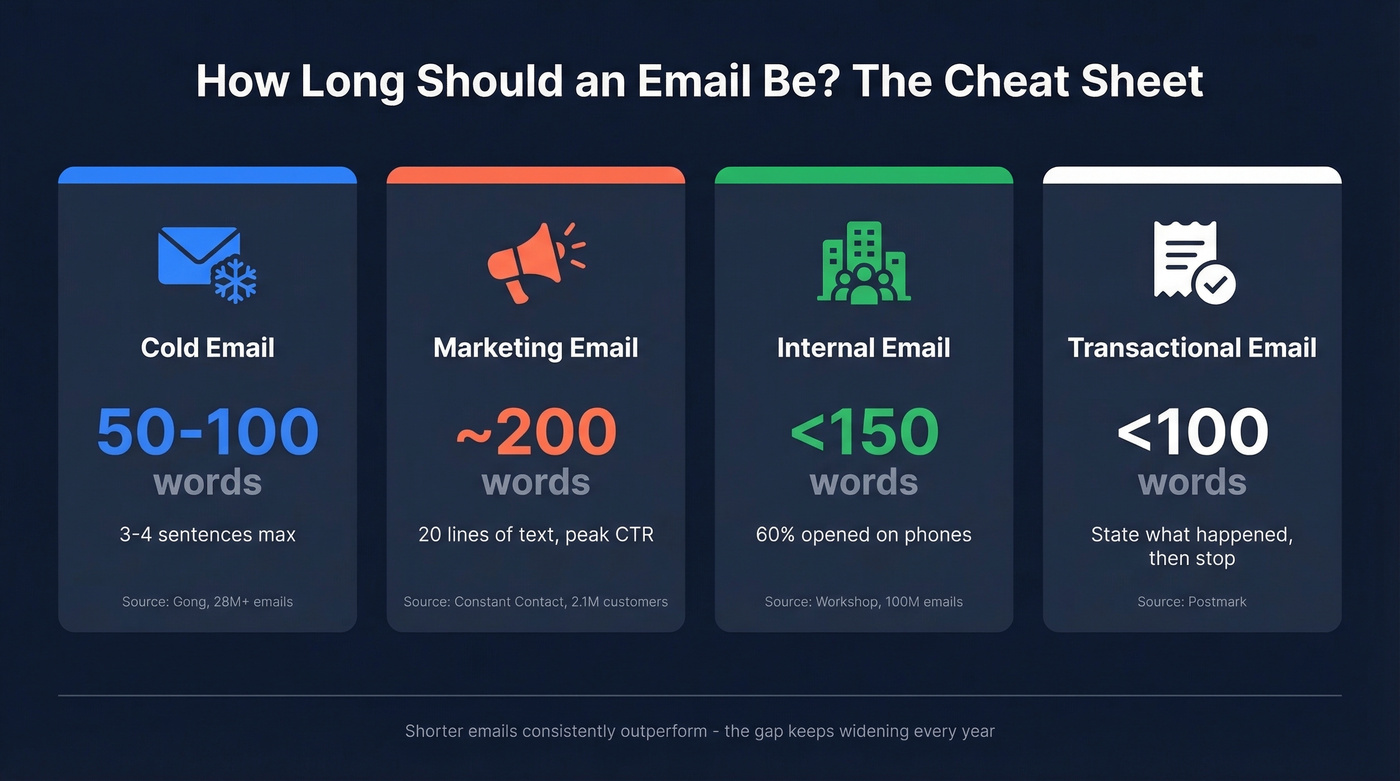 How Long Should an Email Be? The Cheat Sheet

Cold Email

50-100 words

3-4 sentences max

Source: Gong, 28M+ emails

Marketing Email

~200 words

20 lines of text, peak CTR

Source: Constant Contact, 2.1M customers

Internal Email

<150 words

60% opened on phones

Source: Workshop, 100M emails

Transactional Email

<100 words

State what happened, then stop

Source: Postmark

Shorter emails consistently outperform - the gap keeps widening every year